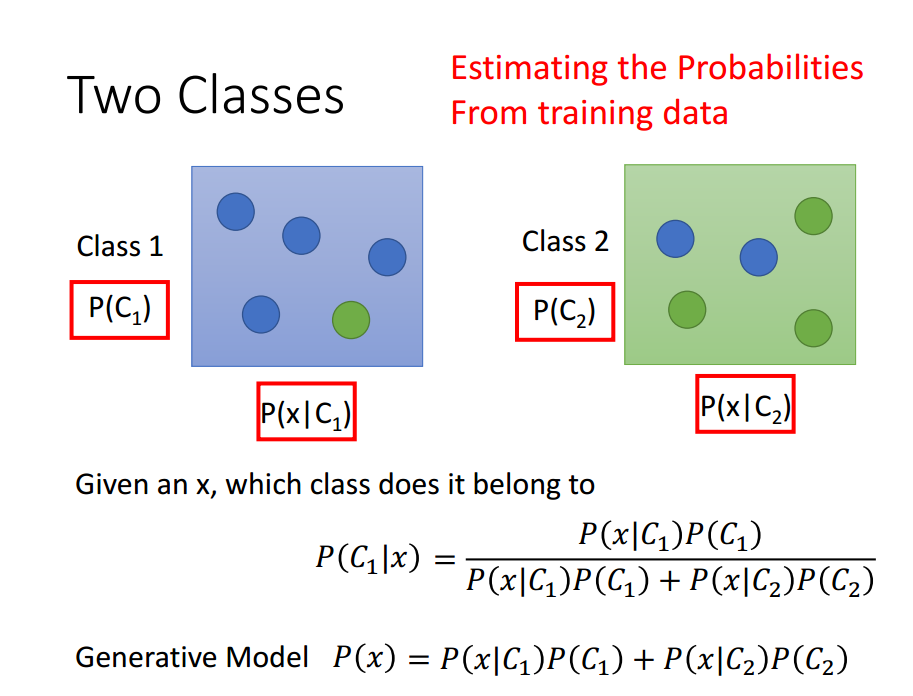 Two Classes

Estimating the Probabilities
From training data

Class 1

$P(C_1)$

$P(x|C_1)$

Class 2

$P(C_2)$

$P(x|C_2)$

Given an x, which class does it belong to

$P(C_1|x) = \frac{P(x|C_1)P(C_1)}{P(x|C_1)P(C_1) + P(x|C_2)P(C_2)}$

Generative Model $P(x) = P(x|C_1)P(C_1) + P(x|C_2)P(C_2)$